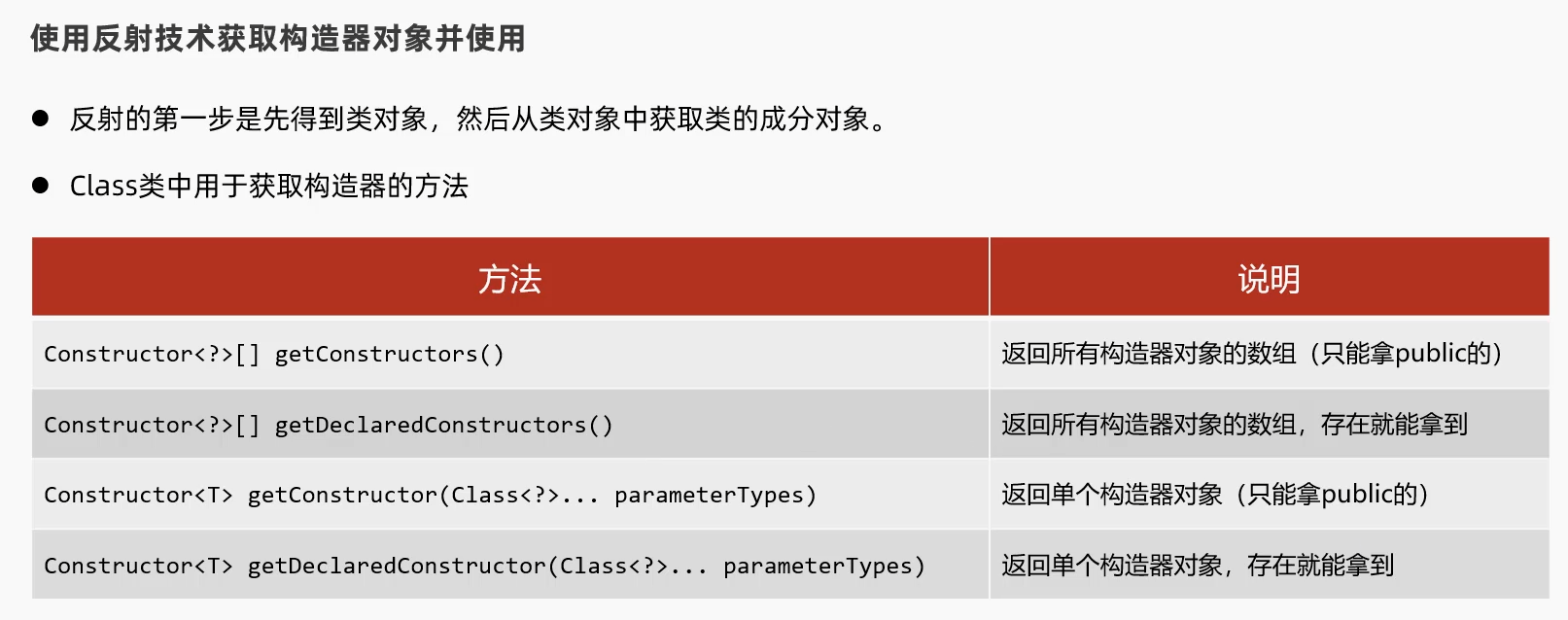 使用反射技术获取构造器对象并使用

● 反射的第一步是先得到类对象，然后从类对象中获取类的成分对象。

● Class类中用于获取构造器的方法

| 方法 | 说明 |
|---|---|
| Constructor<?>[] getConstructors() | 返回所有构造器对象的数组（只能拿public的） |
| Constructor<?>[] getDeclaredConstructors() | 返回所有构造器对象的数组，存在就能拿到 |
| Constructor<T> getConstructor(Class<?>... parameterTypes) | 返回单个构造器对象（只能拿public的） |
| Constructor<T> getDeclaredConstructor(Class<?>... parameterTypes) | 返回单个构造器对象，存在就能拿到 |